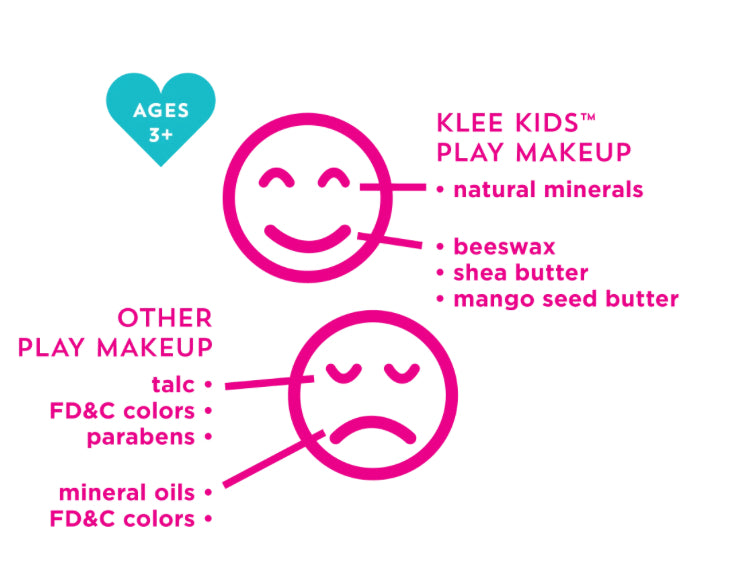 AGES 3+

KLEE KIDS™ PLAY MAKEUP

• natural minerals

• beeswax
• shea butter
• mango seed butter

OTHER PLAY MAKEUP

talc •
FD&C colors •
parabens •

mineral oils •
FD&C colors •